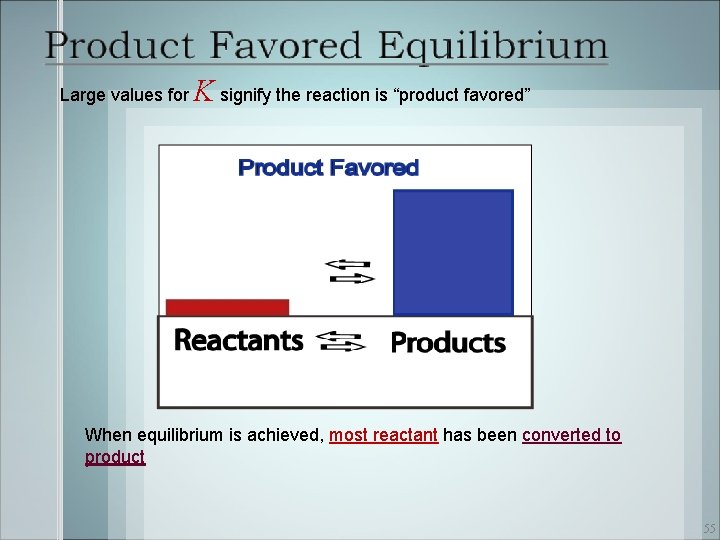 Product Favored Equilibrium

Large values for $K$ signify the reaction is “product favored”

Product Favored

Reactants $\rightleftarrows$ Products

When equilibrium is achieved, most reactant has been converted to product

55